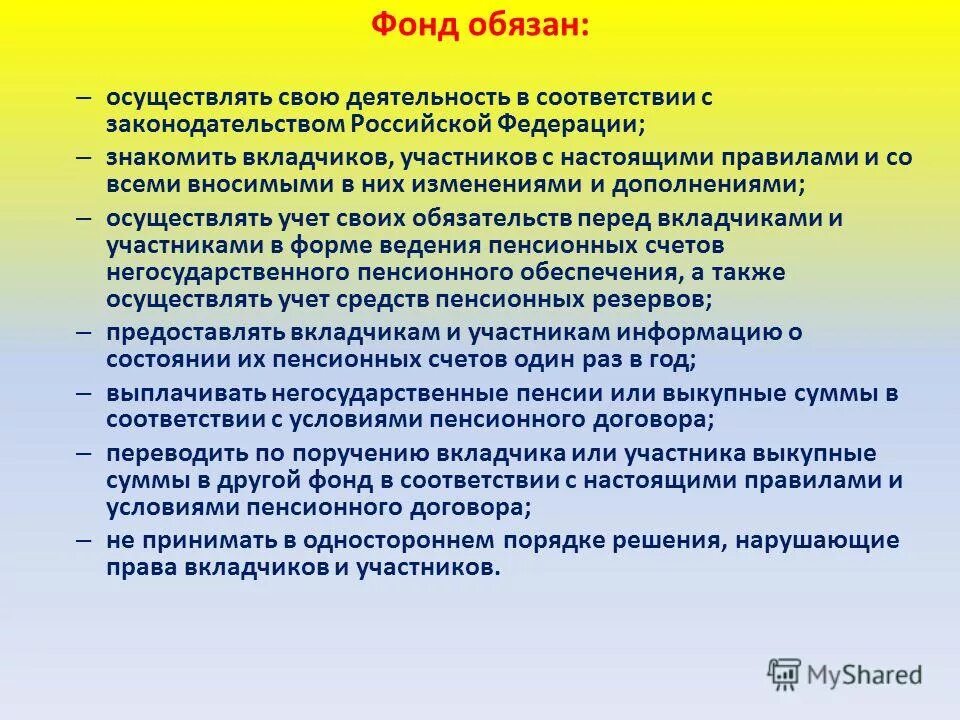 Фонд обязан:

– осуществлять свою деятельность в соответствии с законодательством Российской Федерации;

– знакомить вкладчиков, участников с настоящими правилами и со всеми вносимыми в них изменениями и дополнениями;

– осуществлять учет своих обязательств перед вкладчиками и участниками в форме ведения пенсионных счетов негосударственного пенсионного обеспечения, а также осуществлять учет средств пенсионных резервов;

– предоставлять вкладчикам и участникам информацию о состоянии их пенсионных счетов один раз в год;

– выплачивать негосударственные пенсии или выкупные суммы в соответствии с условиями пенсионного договора;

– переводить по поручению вкладчика или участника выкупные суммы в другой фонд в соответствии с настоящими правилами и условиями пенсионного договора;

– не принимать в одностороннем порядке решения, нарушающие права вкладчиков и участников.

MyShared